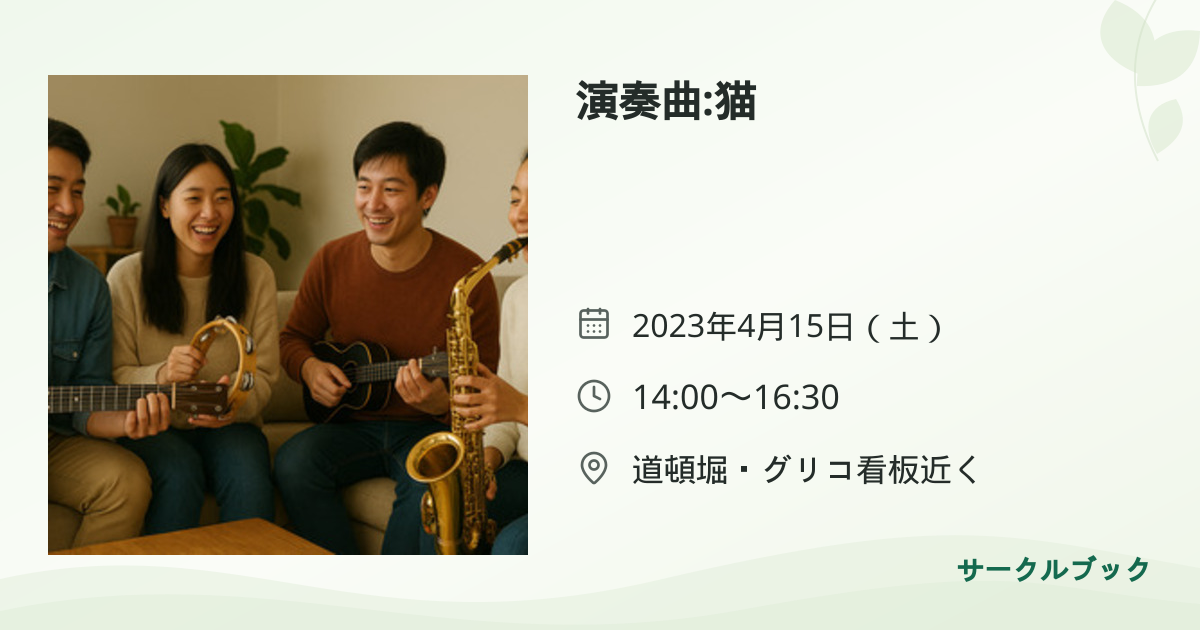 演奏曲:猫

2023年4月15日（土）

14:00〜16:30

道頓堀・グリコ看板近く

サークルブック